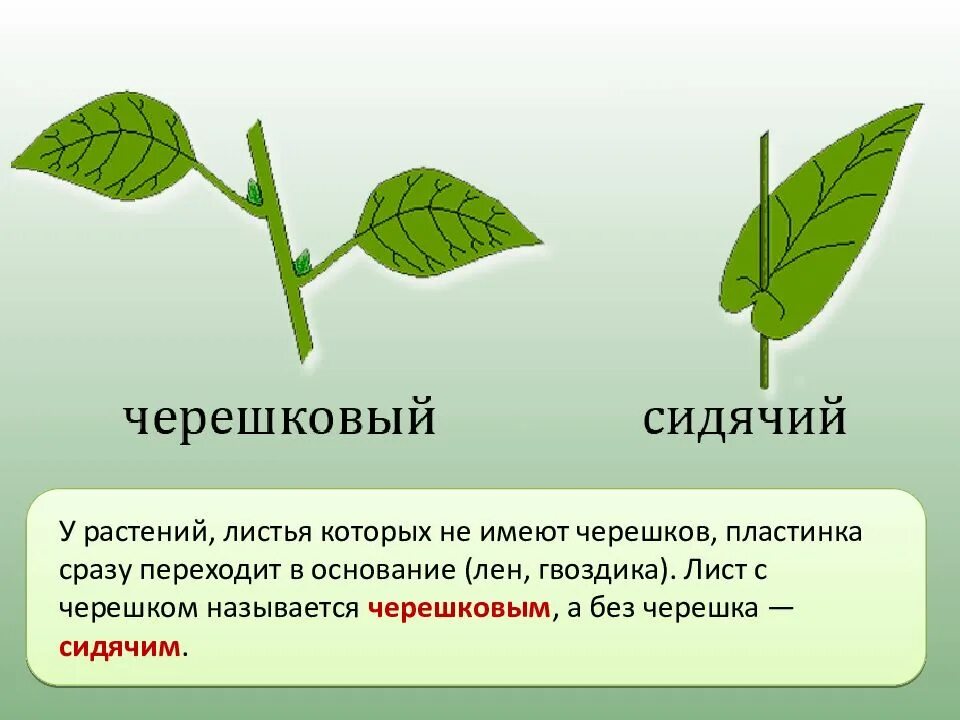 черешковый

сидячий

У растений, листья которых не имеют черешков, пластинка сразу переходит в основание (лен, гвоздика). Лист с черешком называется черешковым, а без черешка — сидячим.